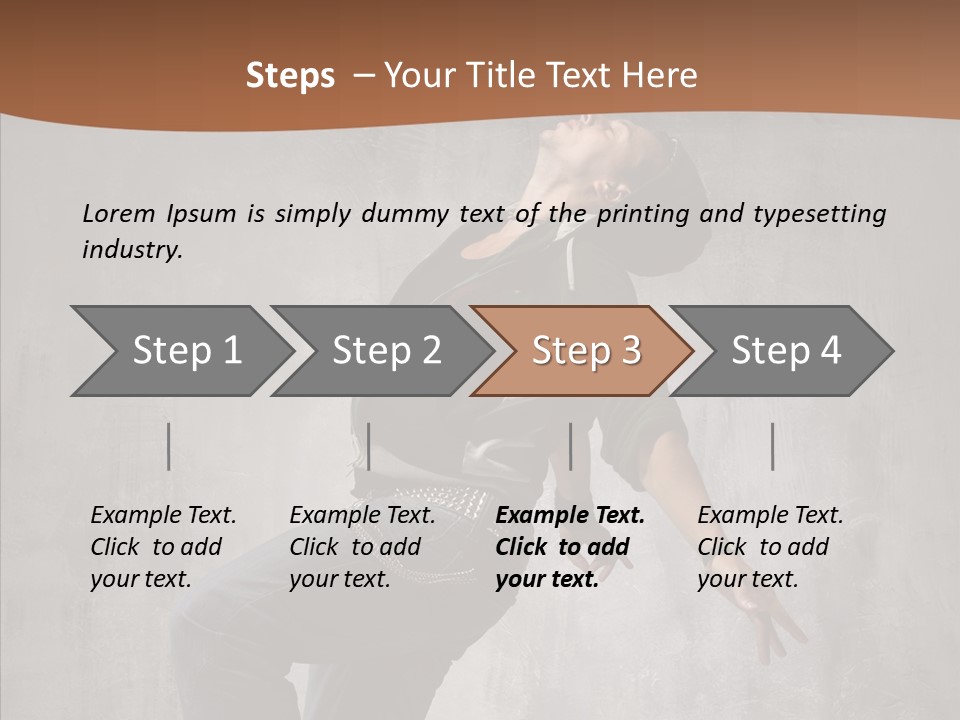 Steps – Your Title Text Here

Lorem Ipsum is simply dummy text of the printing and typesetting industry.

Step 1

Step 2

Step 3

Step 4

Example Text. Click to add your text.

Example Text. Click to add your text.

Example Text. Click to add your text.

Example Text. Click to add your text.